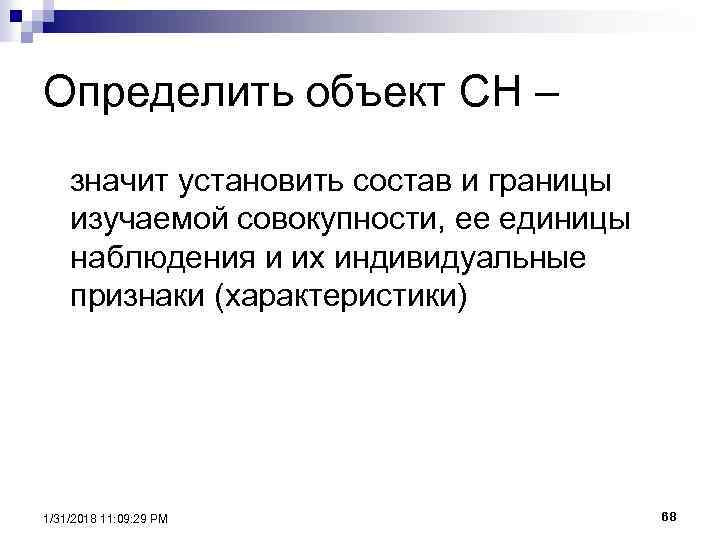 Определить объект СН –

значит установить состав и границы изучаемой совокупности, ее единицы наблюдения и их индивидуальные признаки (характеристики)

1/31/2018 11:09:29 PM

68